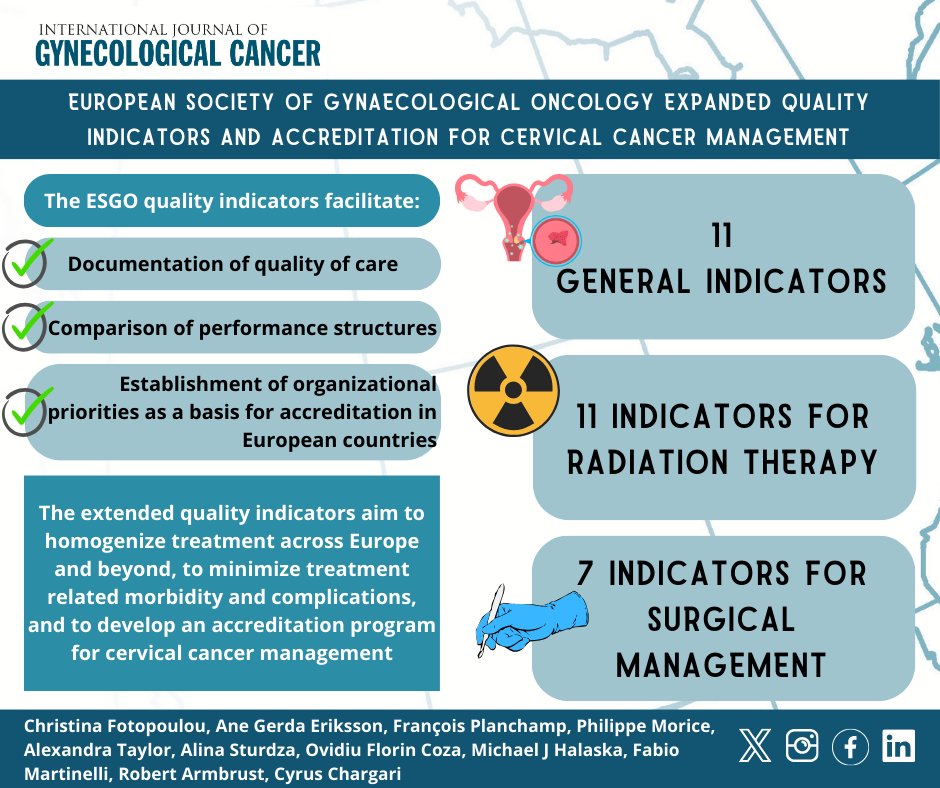 INTERNATIONAL JOURNAL OF
GYNECOLOGICAL CANCER

EUROPEAN SOCIETY OF GYNAECOLOGICAL ONCOLOGY EXPANDED QUALITY INDICATORS AND ACCREDITATION FOR CERVICAL CANCER MANAGEMENT

The ESGO quality indicators facilitate:

Documentation of quality of care

Comparison of performance structures

Establishment of organizational priorities as a basis for accreditation in European countries

The extended quality indicators aim to homogenize treatment across Europe and beyond, to minimize treatment related morbidity and complications, and to develop an accreditation program for cervical cancer management

11
GENERAL INDICATORS

11 INDICATORS FOR RADIATION THERAPY

7 INDICATORS FOR SURGICAL MANAGEMENT

Christina Fotopoulou, Ane Gerda Eriksson, François Planchamp, Philippe Morice, Alexandra Taylor, Alina Sturdza, Ovidiu Florin Coza, Michael J Halaska, Fabio Martinelli, Robert Armbrust, Cyrus Chargari